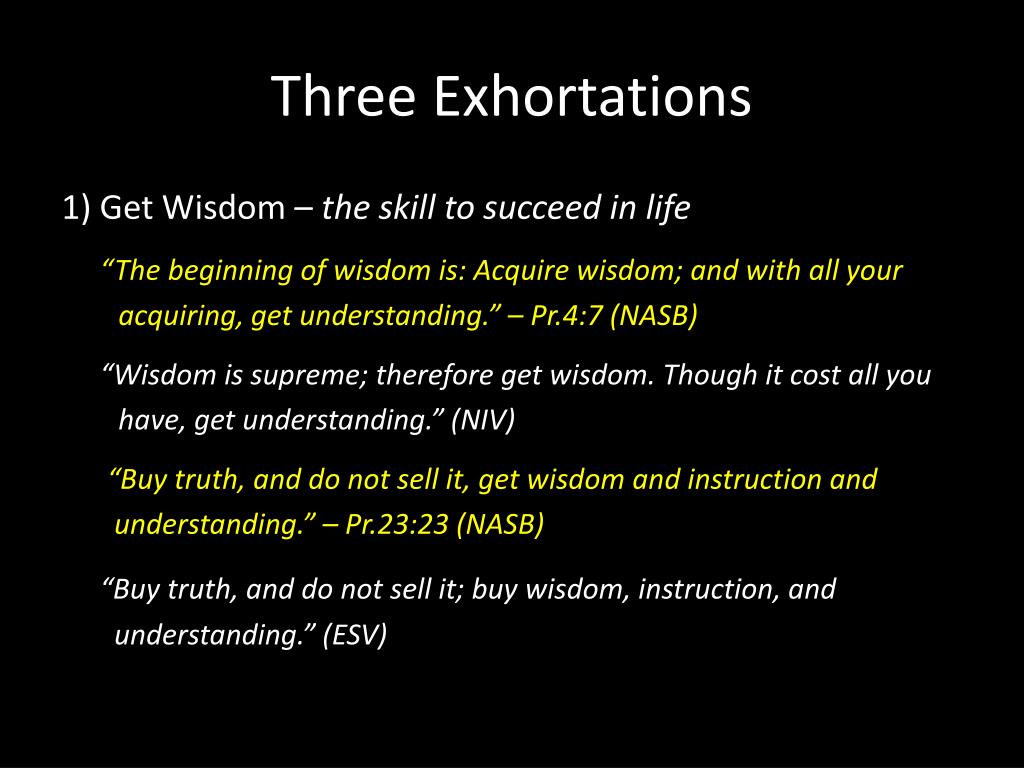 Three Exhortations

1) Get Wisdom – the skill to succeed in life

“The beginning of wisdom is: Acquire wisdom; and with all your acquiring, get understanding.” – Pr.4:7 (NASB)

“Wisdom is supreme; therefore get wisdom. Though it cost all you have, get understanding.” (NIV)

“Buy truth, and do not sell it, get wisdom and instruction and understanding.” – Pr.23:23 (NASB)

“Buy truth, and do not sell it; buy wisdom, instruction, and understanding.” (ESV)